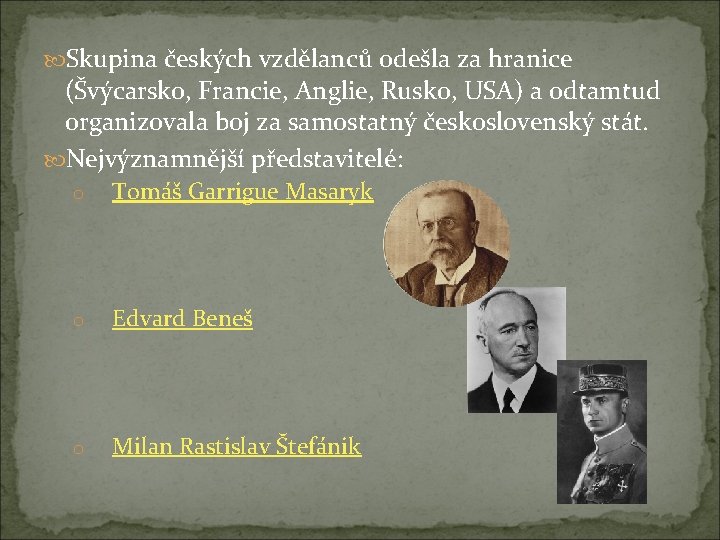 Skupina českých vzdělanců odešla za hranice (Švýcarsko, Francie, Anglie, Rusko, USA) a odtamtud organizovala boj za samostatný československý stát.

Nejvýznamnější představitelé:

Tomáš Garrigue Masaryk

Edvard Beneš

Milan Rastislav Štefánik